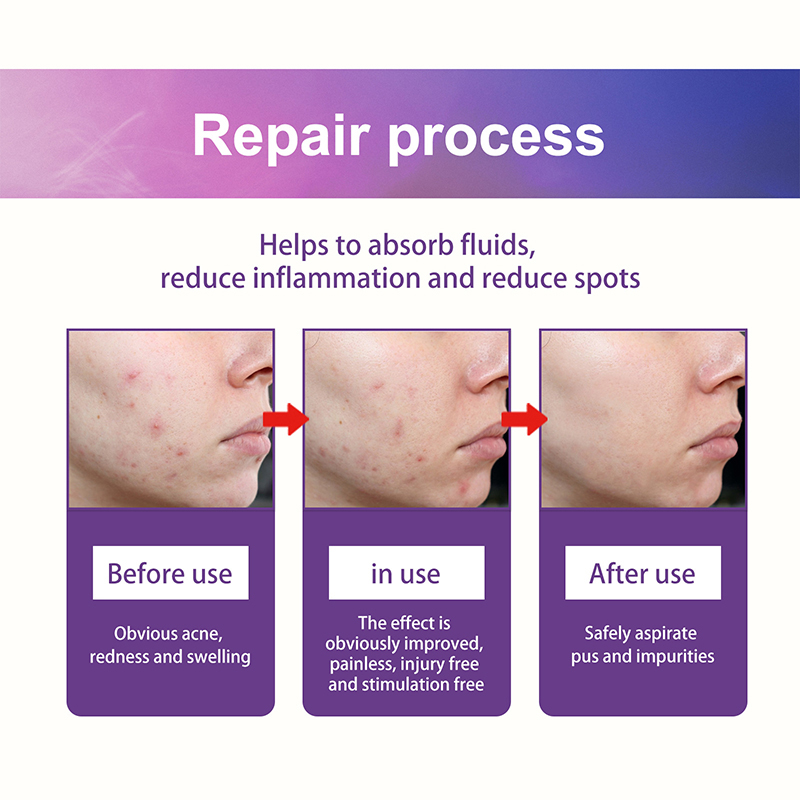 Repair process

Helps to absorb fluids, reduce inflammation and reduce spots

Before use

Obvious acne, redness and swelling

in use

The effect is obviously improved, painless, injury free and stimulation free

After use

Safely aspirate pus and impurities